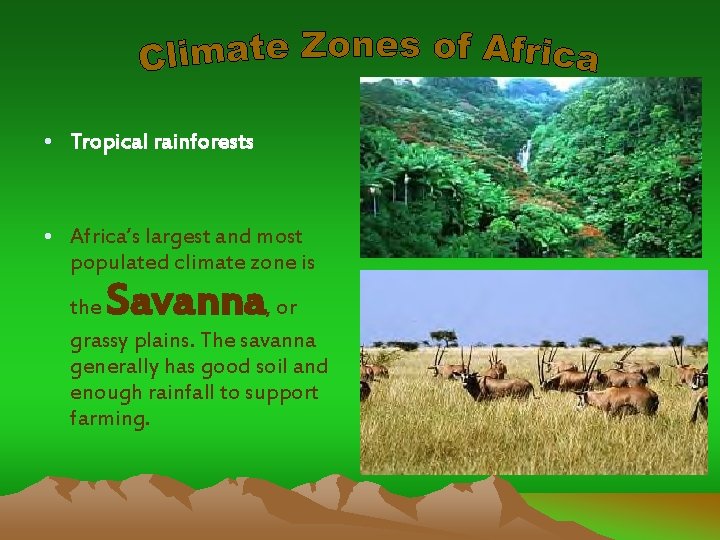 Climate Zones of Africa

• Tropical rainforests

• Africa's largest and most populated climate zone is the Savanna, or grassy plains. The savanna generally has good soil and enough rainfall to support farming.